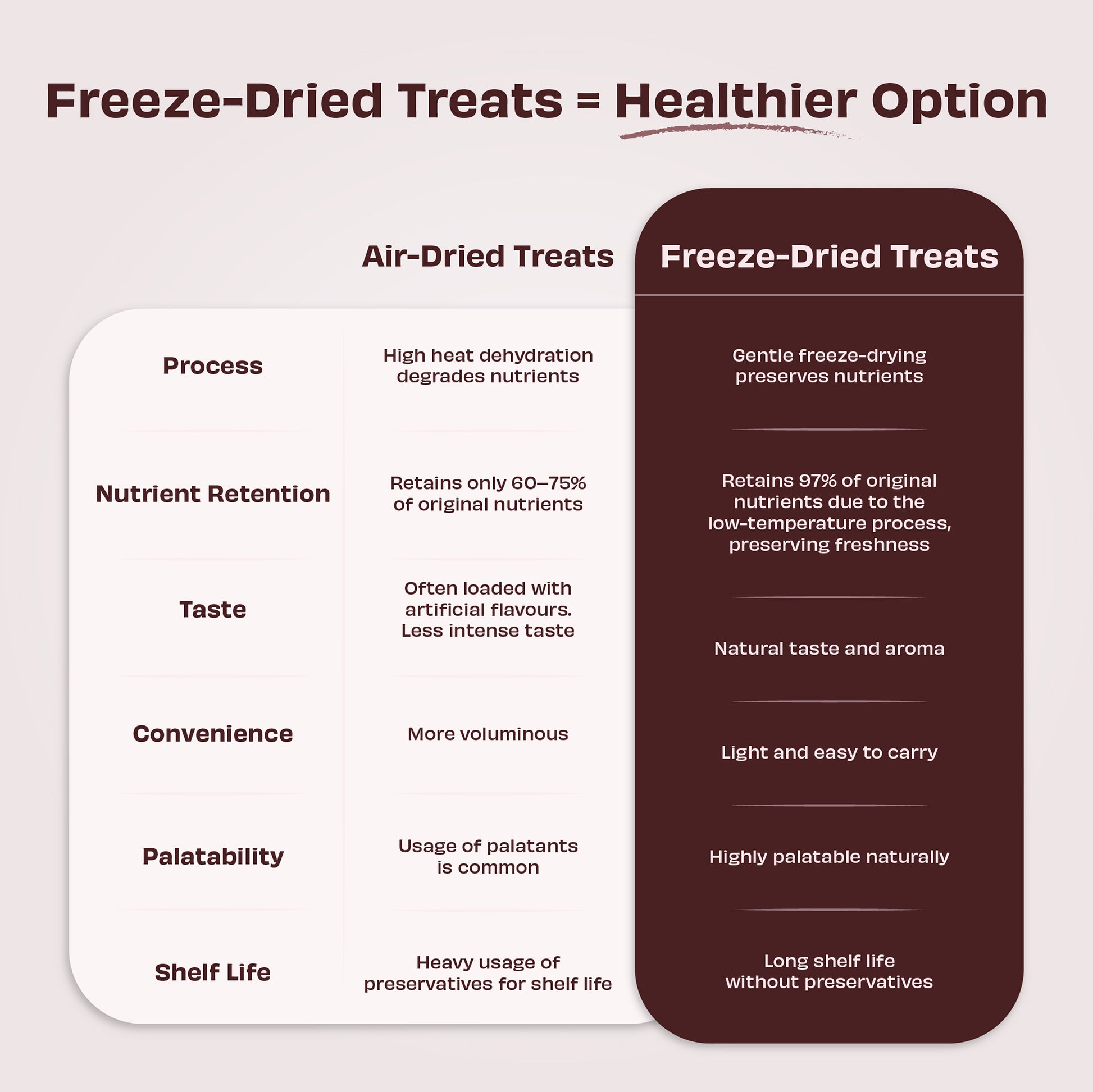 Freeze-Dried Treats = Healthier Option

| | Air-Dried Treats | Freeze-Dried Treats |
|---|---|---|
| Process | High heat dehydration degrades nutrients | Gentle freeze-drying preserves nutrients |
| Nutrient Retention | Retains only 60–75% of original nutrients | Retains 97% of original nutrients due to the low-temperature process, preserving freshness |
| Taste | Often loaded with artificial flavours. Less intense taste | Natural taste and aroma |
| Convenience | More voluminous | Light and easy to carry |
| Palatability | Usage of palatants is common | Highly palatable naturally |
| Shelf Life | Heavy usage of preservatives for shelf life | Long shelf life without preservatives |